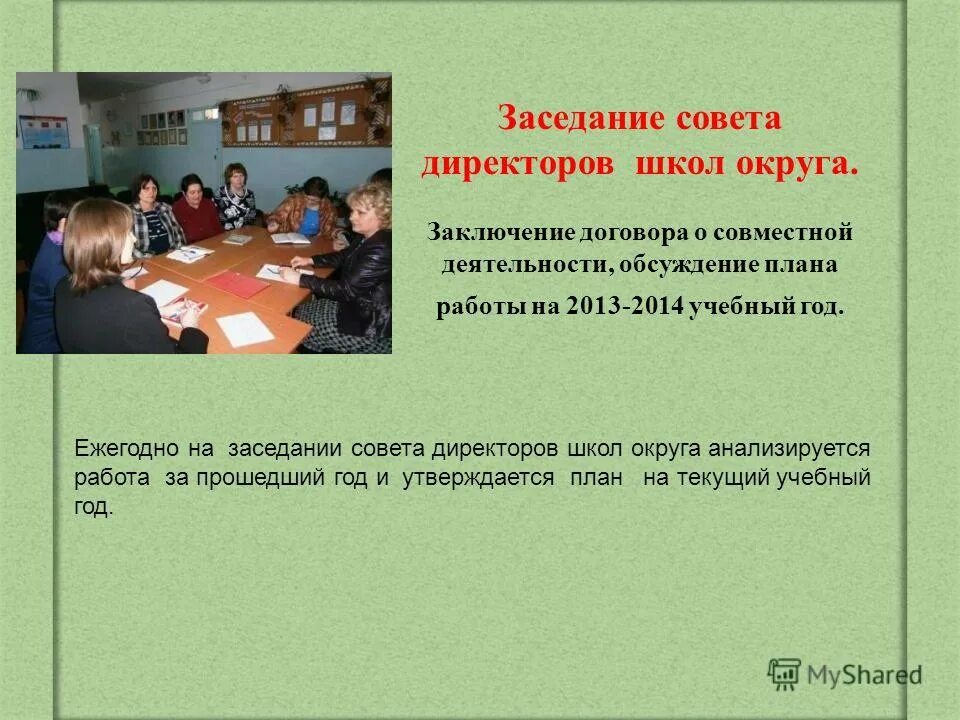 Заседание совета директоров школ округа.

Заключение договора о совместной деятельности, обсуждение плана работы на 2013-2014 учебный год.

Ежегодно на заседании совета директоров школ округа анализируется работа за прошедший год и утверждается план на текущий учебный год.

MyShared